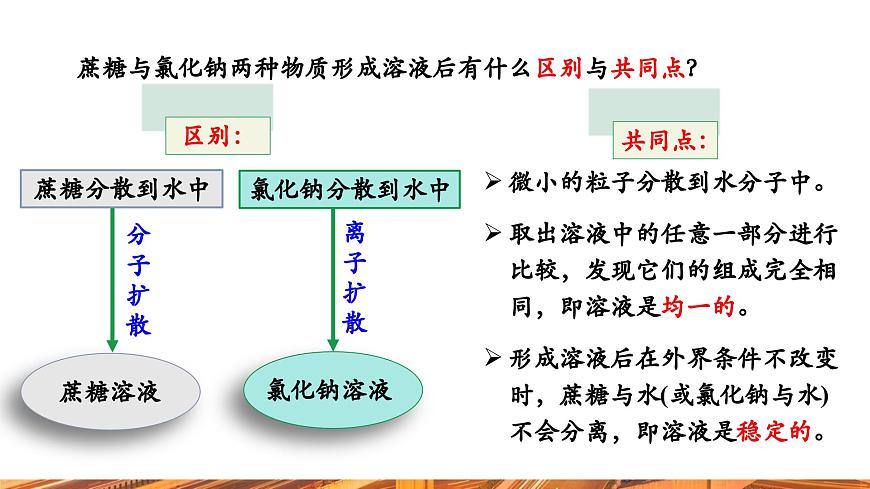 蔗糖与氯化钠两种物质形成溶液后有什么区别与共同点？

区别：

蔗糖分散到水中

分子扩散

蔗糖溶液

氯化钠分散到水中

离子扩散

氯化钠溶液

共同点：

➢ 微小的粒子分散到水分子中。

➢ 取出溶液中的任意一部分进行比较，发现它们的组成完全相同，即溶液是均一的。

➢ 形成溶液后在外界条件不改变时，蔗糖与水(或氯化钠与水)不会分离，即溶液是稳定的。